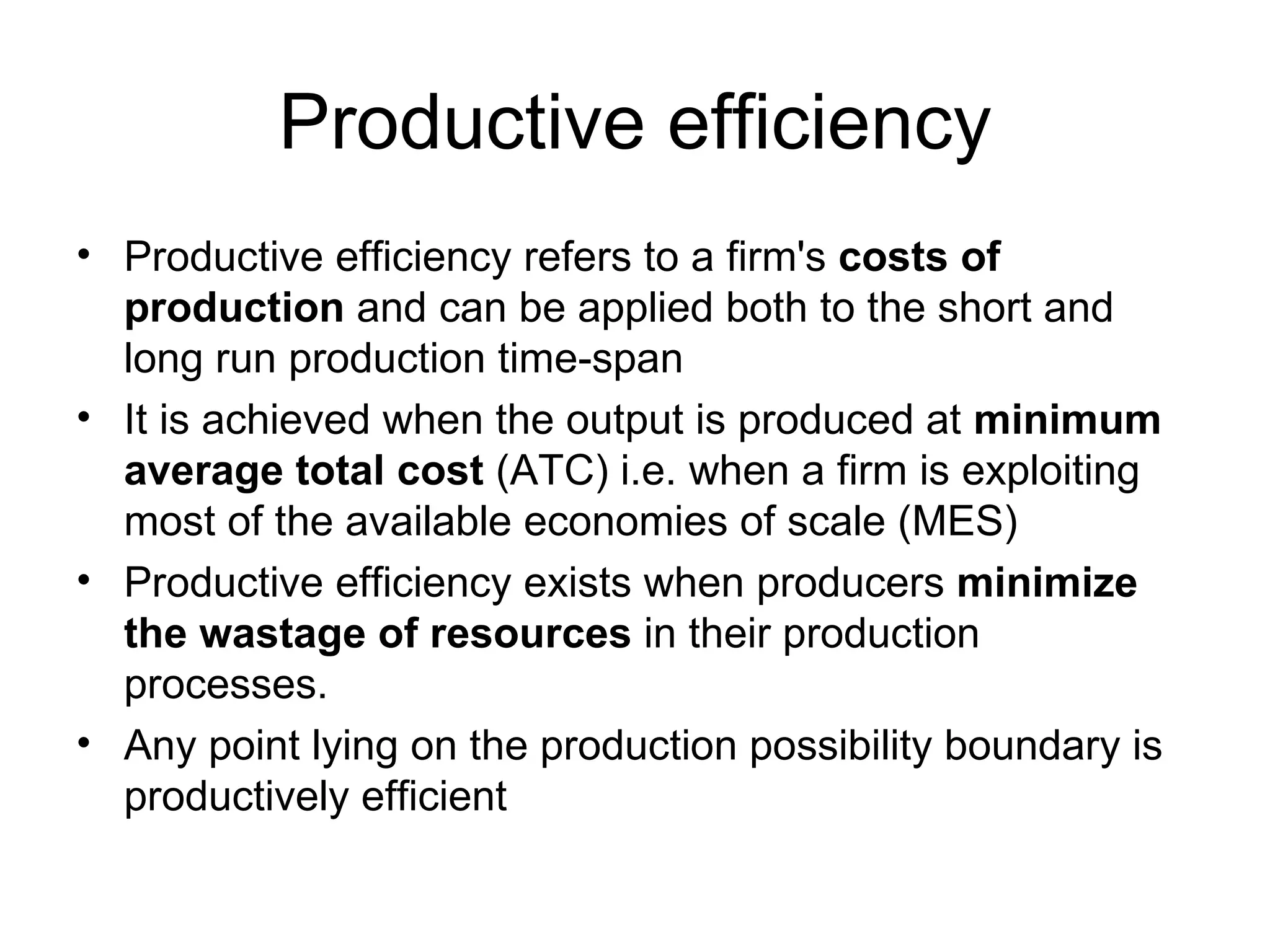 Productive efficiency

• Productive efficiency refers to a firm's costs of production and can be applied both to the short and long run production time-span
• It is achieved when the output is produced at minimum average total cost (ATC) i.e. when a firm is exploiting most of the available economies of scale (MES)
• Productive efficiency exists when producers minimize the wastage of resources in their production processes.
• Any point lying on the production possibility boundary is productively efficient